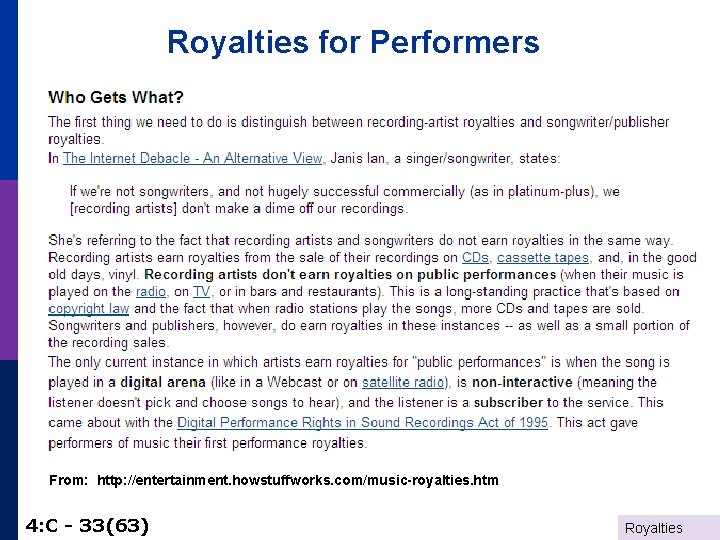 Royalties for Performers

Who Gets What?

The first thing we need to do is distinguish between recording-artist royalties and songwriter/publisher royalties.
In The Internet Debacle - An Alternative View, Janis Ian, a singer/songwriter, states:

If we're not songwriters, and not hugely successful commercially (as in platinum-plus), we [recording artists] don't make a dime off our recordings.

She's referring to the fact that recording artists and songwriters do not earn royalties in the same way. Recording artists earn royalties from the sale of their recordings on CDs, cassette tapes, and, in the good old days, vinyl. Recording artists don't earn royalties on public performances (when their music is played on the radio, on TV, or in bars and restaurants). This is a long-standing practice that's based on copyright law and the fact that when radio stations play the songs, more CDs and tapes are sold. Songwriters and publishers, however, do earn royalties in these instances -- as well as a small portion of the recording sales.
The only current instance in which artists earn royalties for "public performances" is when the song is played in a digital arena (like in a Webcast or on satellite radio), is non-interactive (meaning the listener doesn't pick and choose songs to hear), and the listener is a subscriber to the service. This came about with the Digital Performance Rights in Sound Recordings Act of 1995. This act gave performers of music their first performance royalties.

From: http://entertainment.howstuffworks.com/music-royalties.htm

4:C - 33(63)

Royalties